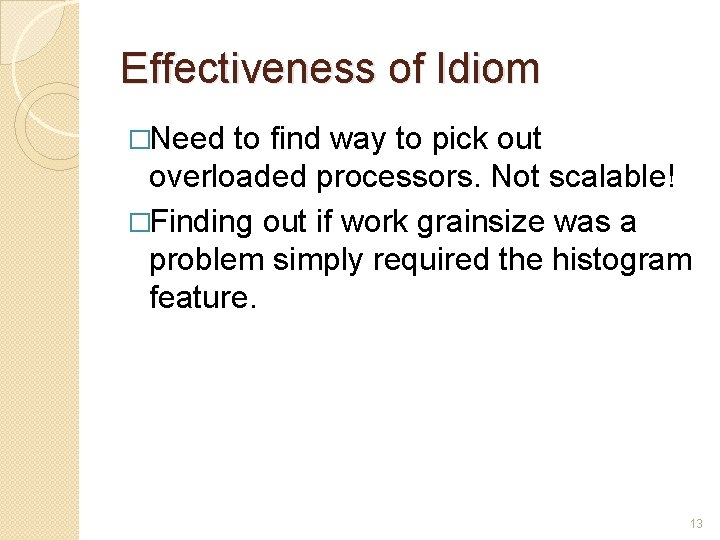 Effectiveness of Idiom

□Need to find way to pick out overloaded processors. Not scalable!

□Finding out if work grainsize was a problem simply required the histogram feature.

13